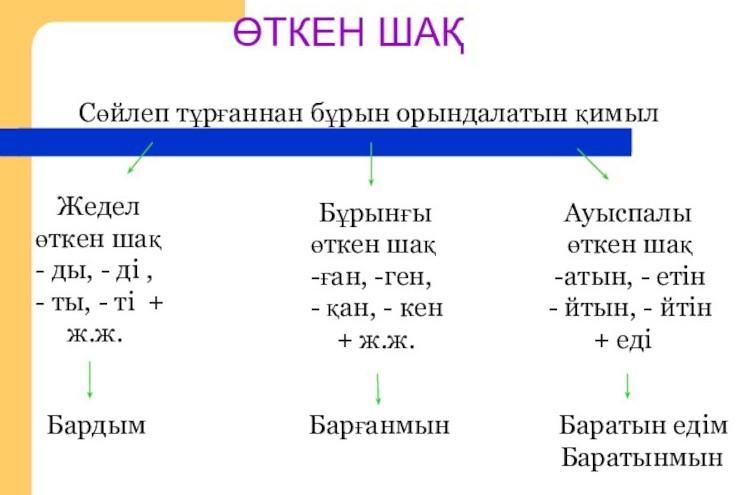 ӨТКЕН ШАҚ

Сөйлеп тұрғаннан бұрын орындалатын қимыл

Жедел өткен шақ
- ды, - ді ,
- ты, - ті +
ж.ж.

Бардым

Бұрынғы өткен шақ
-ған, -ген,
- қан, - кен
+ ж.ж.

Барғанмын

Ауыспалы өткен шақ
-атын, - етін
- йтын, - йтін
+ еді

Баратын едім
Баратынмын